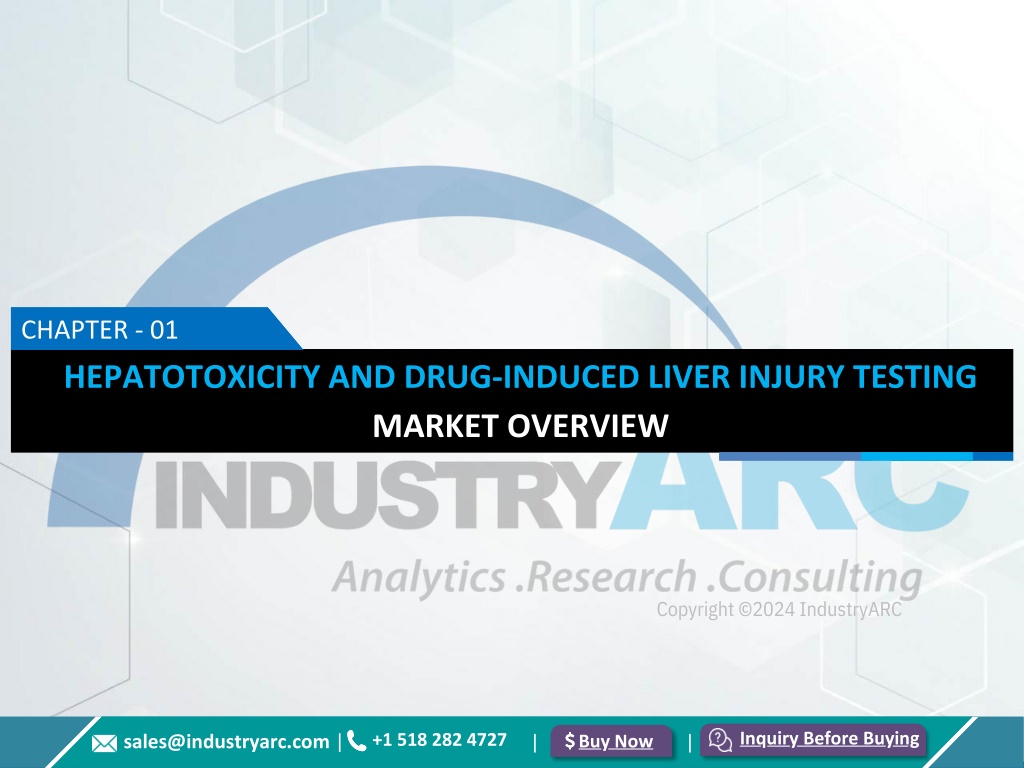 CHAPTER - 01

HEPATOTOXICITY AND DRUG-INDUCED LIVER INJURY TESTING
MARKET OVERVIEW

INDUSTRYARC

Analytics .Research .Consulting

Copyright ©2024 IndustryARC

sales@industryarc.com | +1 518 282 4727 | $ Buy Now | Inquiry Before Buying